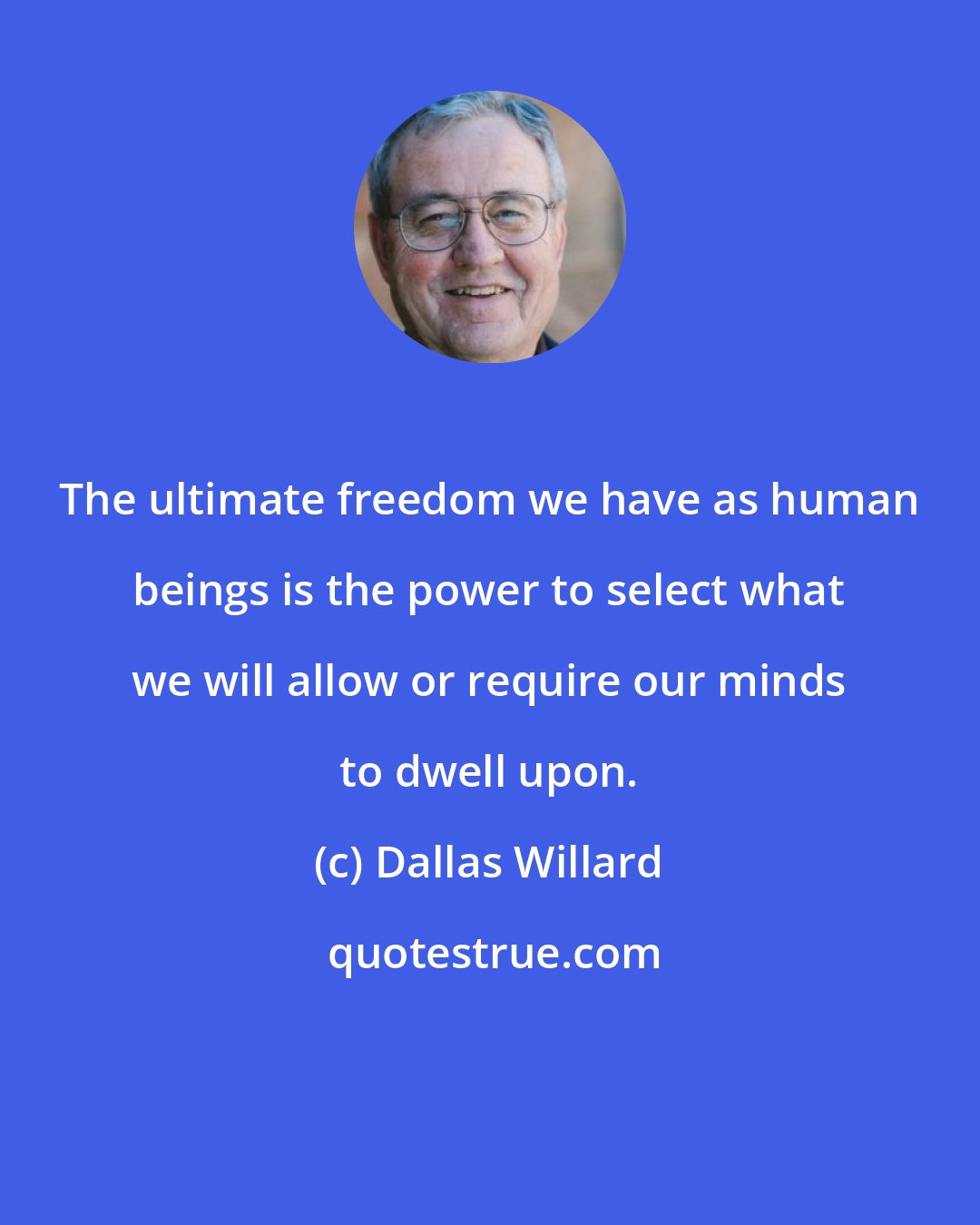 The ultimate freedom we have as human beings is the power to select what we will allow or require our minds to dwell upon.

(c) Dallas Willard

quotestrue.com